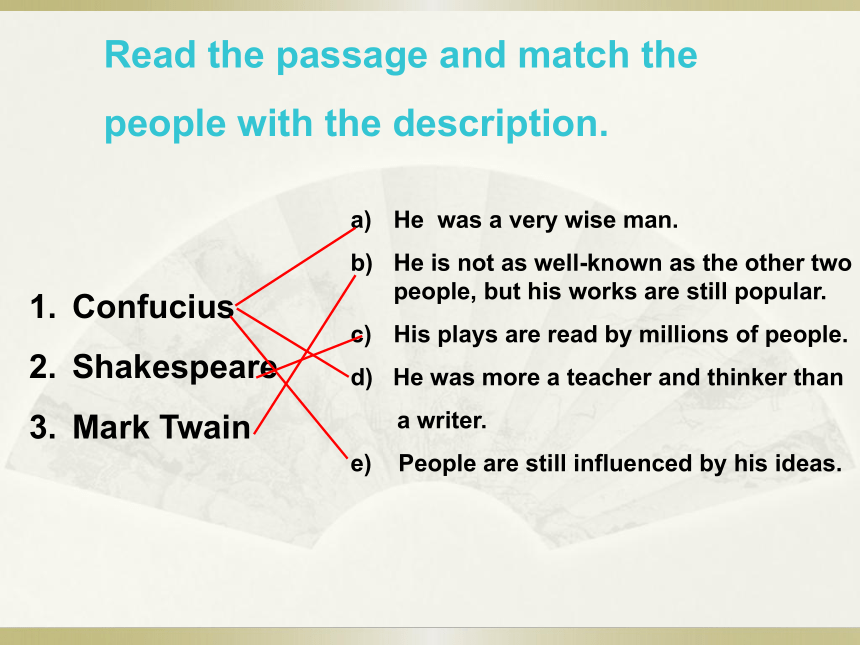 Read the passage and match the people with the description.

1. Confucius
2. Shakespeare
3. Mark Twain

a) He was a very wise man.
b) He is not as well-known as the other two people, but his works are still popular.
c) His plays are read by millions of people.
d) He was more a teacher and thinker than a writer.
e) People are still influenced by his ideas.